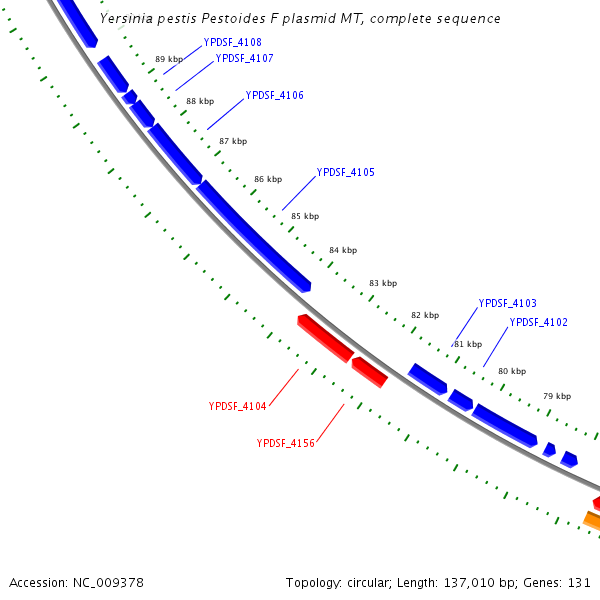 Yersinia pestis Pestoides F plasmid MT, complete sequence

YPDSF_4108
89 kbp
YPDSF_4107
88 kbp
YPDSF_4106
87 kbp
86 kbp
YPDSF_4105
85 kbp
84 kbp
83 kbp
82 kbp
YPDSF_4103
YPDSF_4102
81 kbp
80 kbp
79 kbp
YPDSF_4104
YPDSF_4156

Accession: NC_009378

Topology: circular; Length: 137,010 bp; Genes: 131